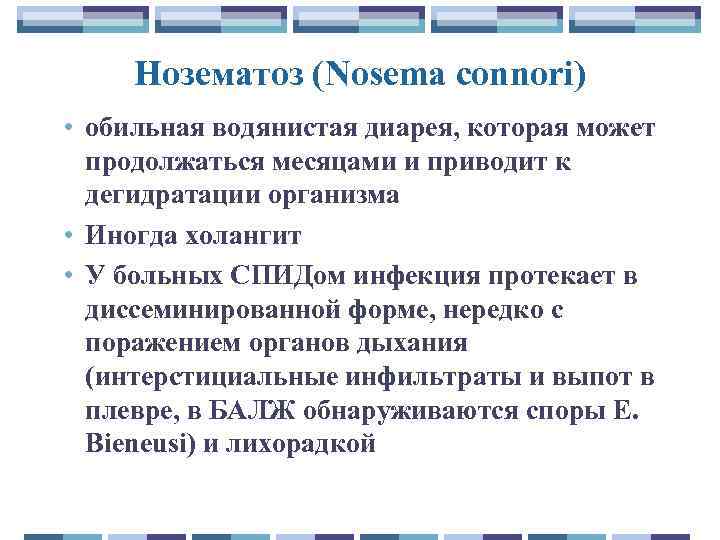 Нозематоз (Nosema connori)

• обильная водянистая диарея, которая может продолжаться месяцами и приводит к дегидратации организма

• Иногда холангит

• У больных СПИДом инфекция протекает в диссеминированной форме, нередко с поражением органов дыхания (интерстициальные инфильтраты и выпот в плевре, в БАЛЖ обнаруживаются споры E. Bieneusi) и лихорадкой